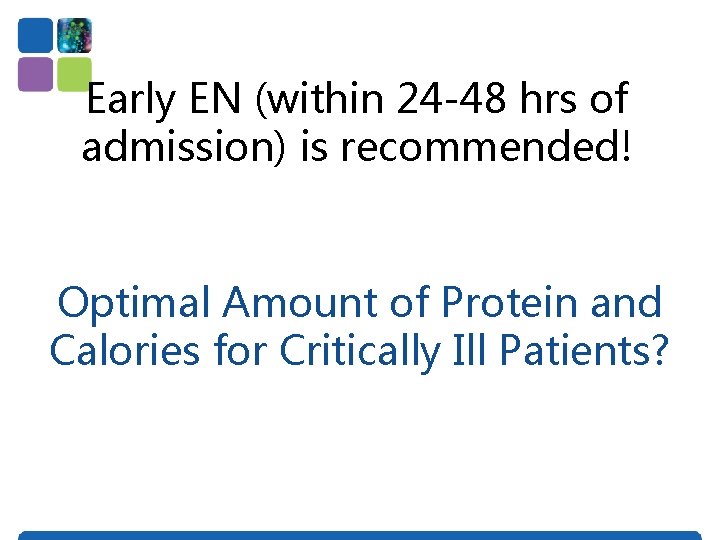 Early EN (within 24-48 hrs of admission) is recommended!

Optimal Amount of Protein and Calories for Critically Ill Patients?